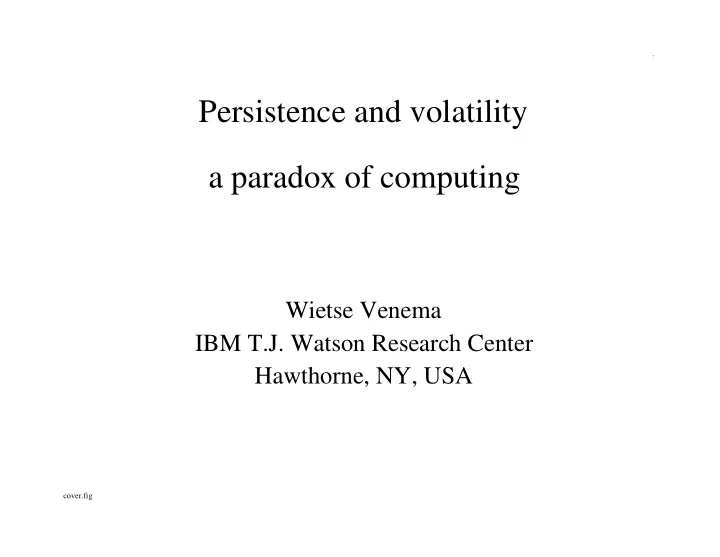 Persistence and volatility

a paradox of computing

Wietse Venema
IBM T.J. Watson Research Center
Hawthorne, NY, USA

cover.fig